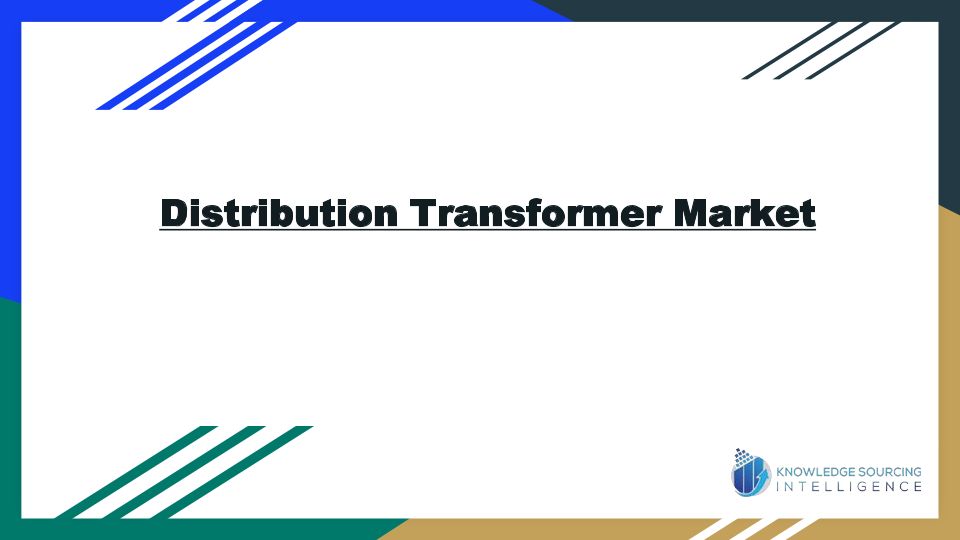 Distribution Transformer Market

KNOWLEDGE SOURCING
INTELLIGENCE